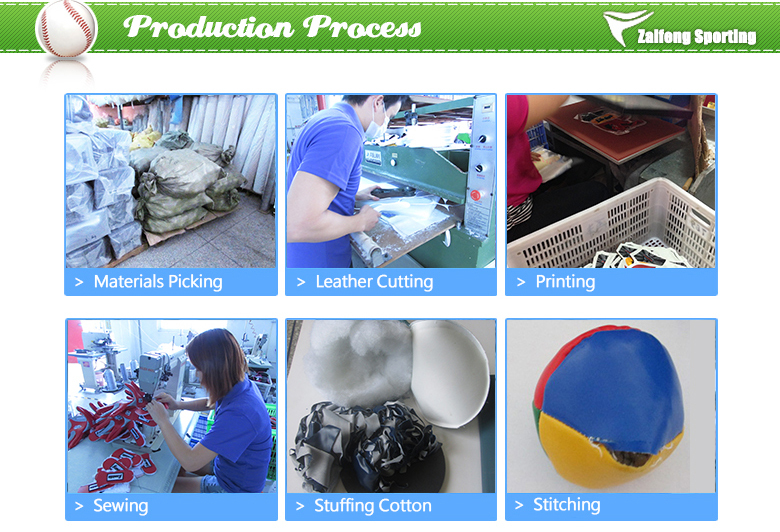 Production Process

Zaifeng Sporting

> Materials Picking

> Leather Cutting

> Printing

> Sewing

> Stuffing Cotton

> Stitching